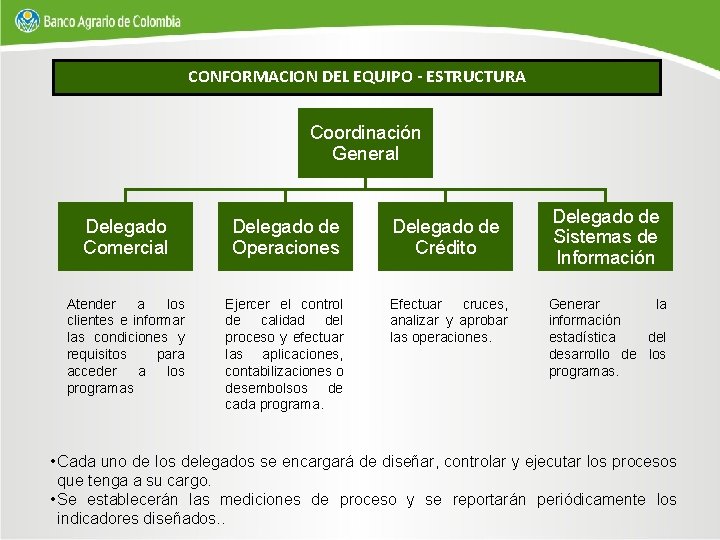 Banco Agrario de Colombia

CONFORMACION DEL EQUIPO - ESTRUCTURA

Coordinación General

Delegado Comercial

Delegado de Operaciones

Delegado de Crédito

Delegado de Sistemas de Información

Atender a los clientes e informar las condiciones y requisitos para acceder a los programas

Ejercer el control de calidad del proceso y efectuar las aplicaciones, contabilizaciones o desembolsos de cada programa.

Efectuar cruces, analizar y aprobar las operaciones.

Generar la información estadística del desarrollo de los programas.

•Cada uno de los delegados se encargará de diseñar, controlar y ejecutar los procesos que tenga a su cargo.
•Se establecerán las mediciones de proceso y se reportarán periódicamente los indicadores diseñados..